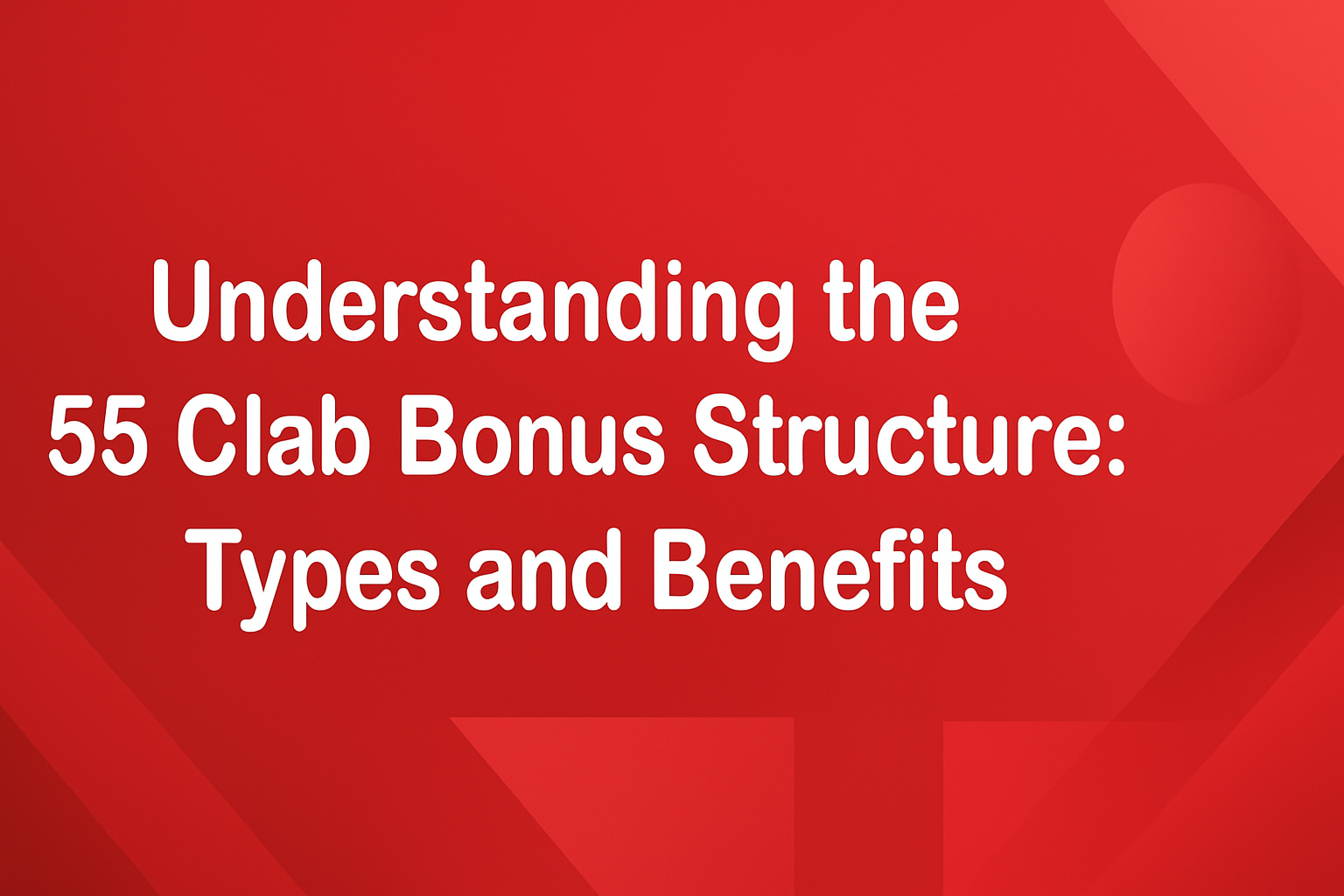 Understanding the 55 Clab Bonus Structure: Types and Benefits